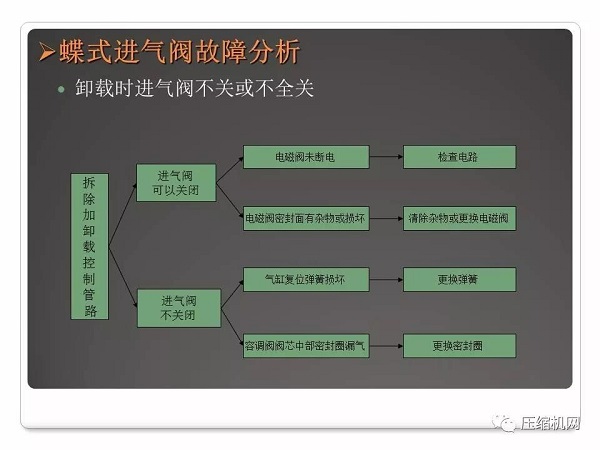 ➢蝶式进气阀故障分析

• 卸载时进气阀不关或不全关

拆除加卸载控制管路

进气阀可以关闭

电磁阀未断电

检查电路

电磁阀密封面有杂物或损坏

清除杂物或更换电磁阀

进气阀不关闭

气缸复位弹簧损坏

更换弹簧

容调阀阀芯中部密封圈漏气

更换密封圈

压缩机网